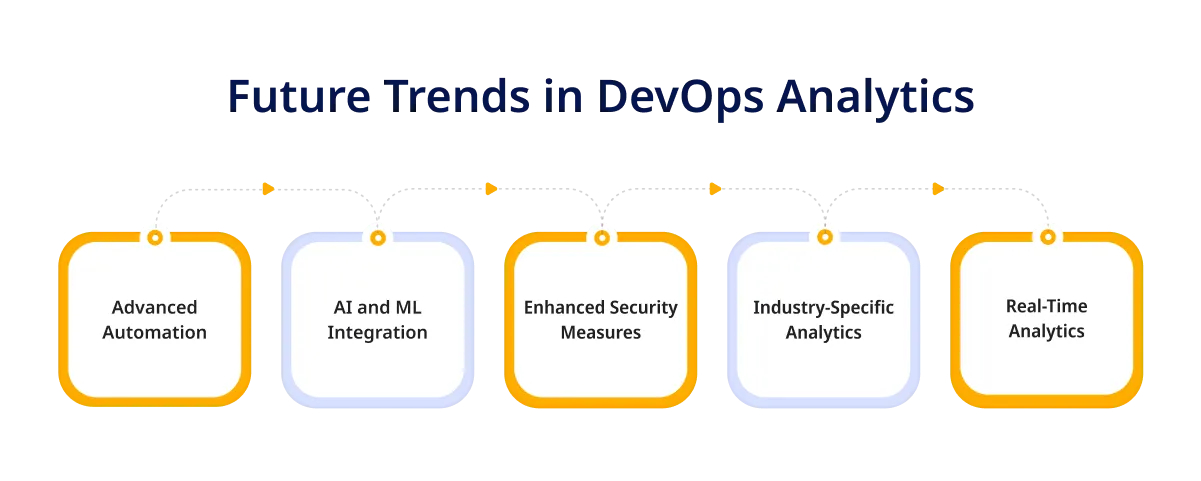 Future Trends in DevOps Analytics

Advanced Automation

AI and ML Integration

Enhanced Security Measures

Industry-Specific Analytics

Real-Time Analytics